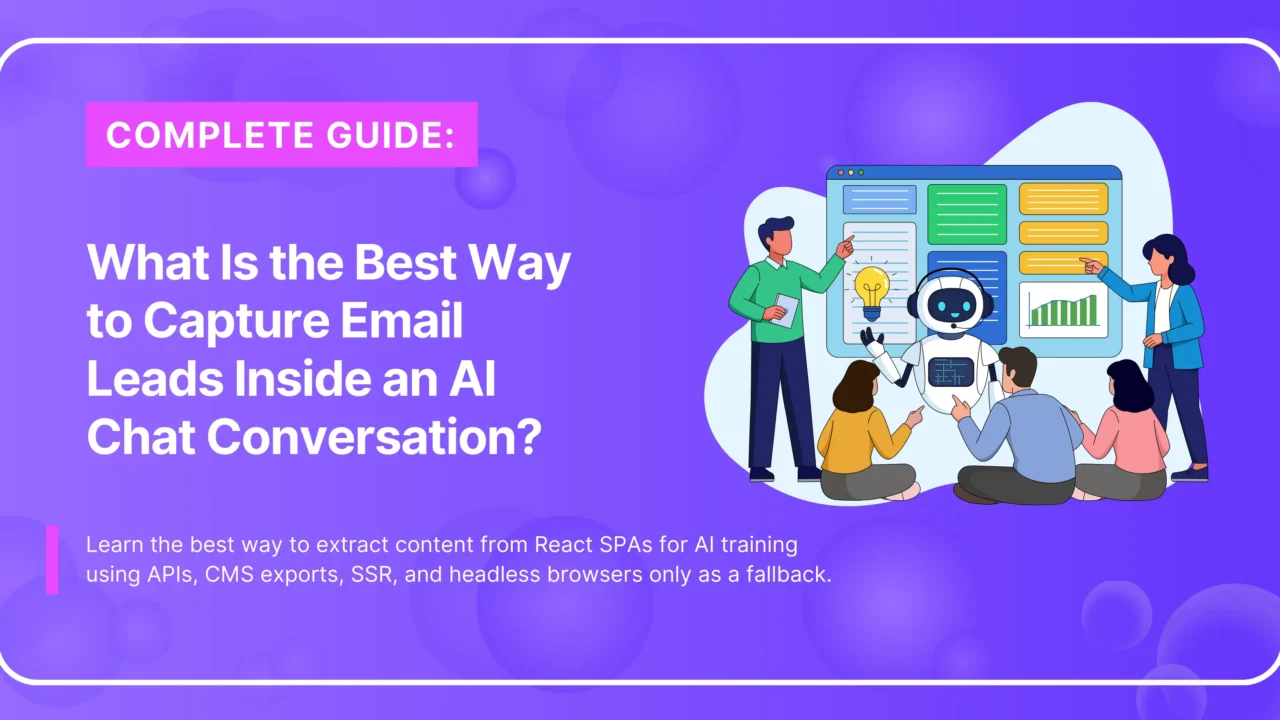 COMPLETE GUIDE:

What Is the Best Way to Capture Email Leads Inside an AI Chat Conversation?

Learn the best way to extract content from React SPAs for AI training using APIs, CMS exports, SSR, and headless browsers only as a fallback.